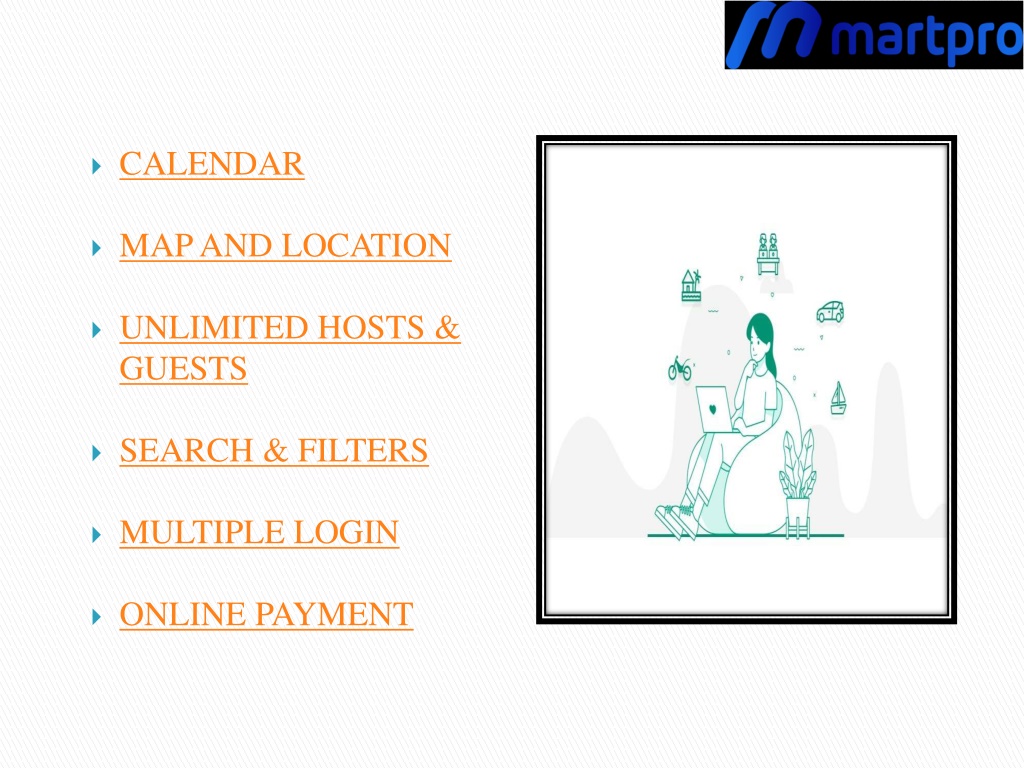 martpro

CALENDAR

MAP AND LOCATION

UNLIMITED HOSTS & GUESTS

SEARCH & FILTERS

MULTIPLE LOGIN

ONLINE PAYMENT